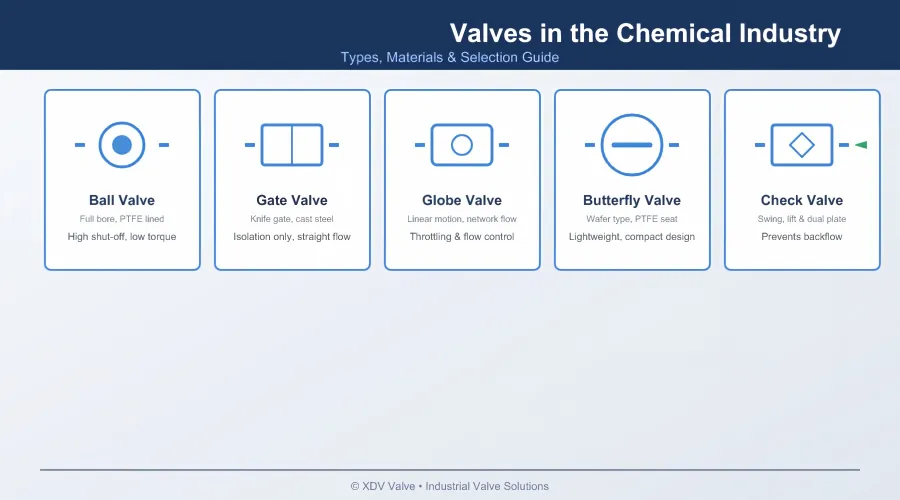 Valves in the Chemical Industry
Types, Materials & Selection Guide

Ball Valve
Full bore, PTFE lined
High shut-off, low torque

Gate Valve
Knife gate, cast steel
Isolation only, straight flow

Globe Valve
Linear motion, network flow
Throttling & flow control

Butterfly Valve
Wafer type, PTFE seat
Lightweight, compact design

Check Valve
Swing, lift & dual plate
Prevents backflow

© XDV Valve • Industrial Valve Solutions